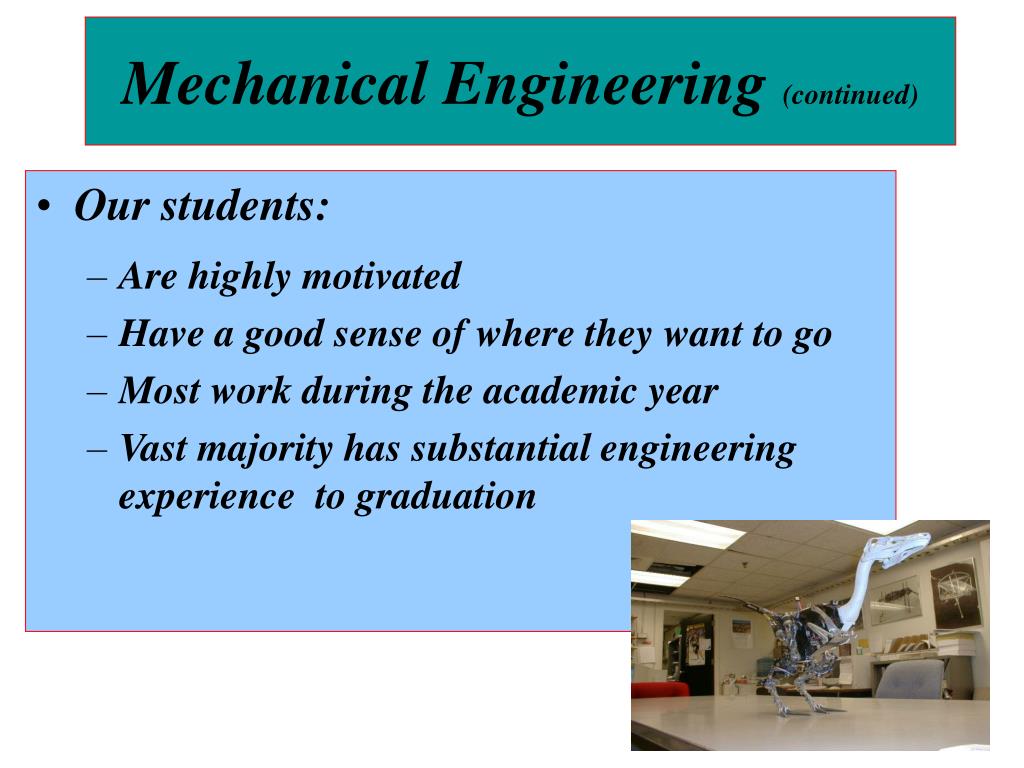 Mechanical Engineering (continued)

• Our students:

– Are highly motivated

– Have a good sense of where they want to go

– Most work during the academic year

– Vast majority has substantial engineering experience to graduation